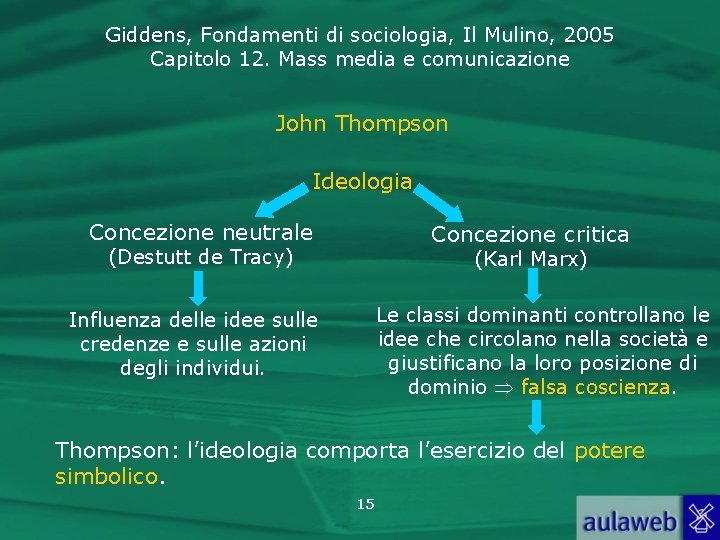 Giddens, Fondamenti di sociologia, Il Mulino, 2005
Capitolo 12. Mass media e comunicazione

John Thompson

Ideologia

Concezione neutrale
(Destutt de Tracy)

Influenza delle idee sulle credenze e sulle azioni degli individui.

Concezione critica
(Karl Marx)

Le classi dominanti controllano le idee che circolano nella società e giustificano la loro posizione di dominio $\Rightarrow$ falsa coscienza.

Thompson: l'ideologia comporta l'esercizio del potere simbolico.

15

aulaweb